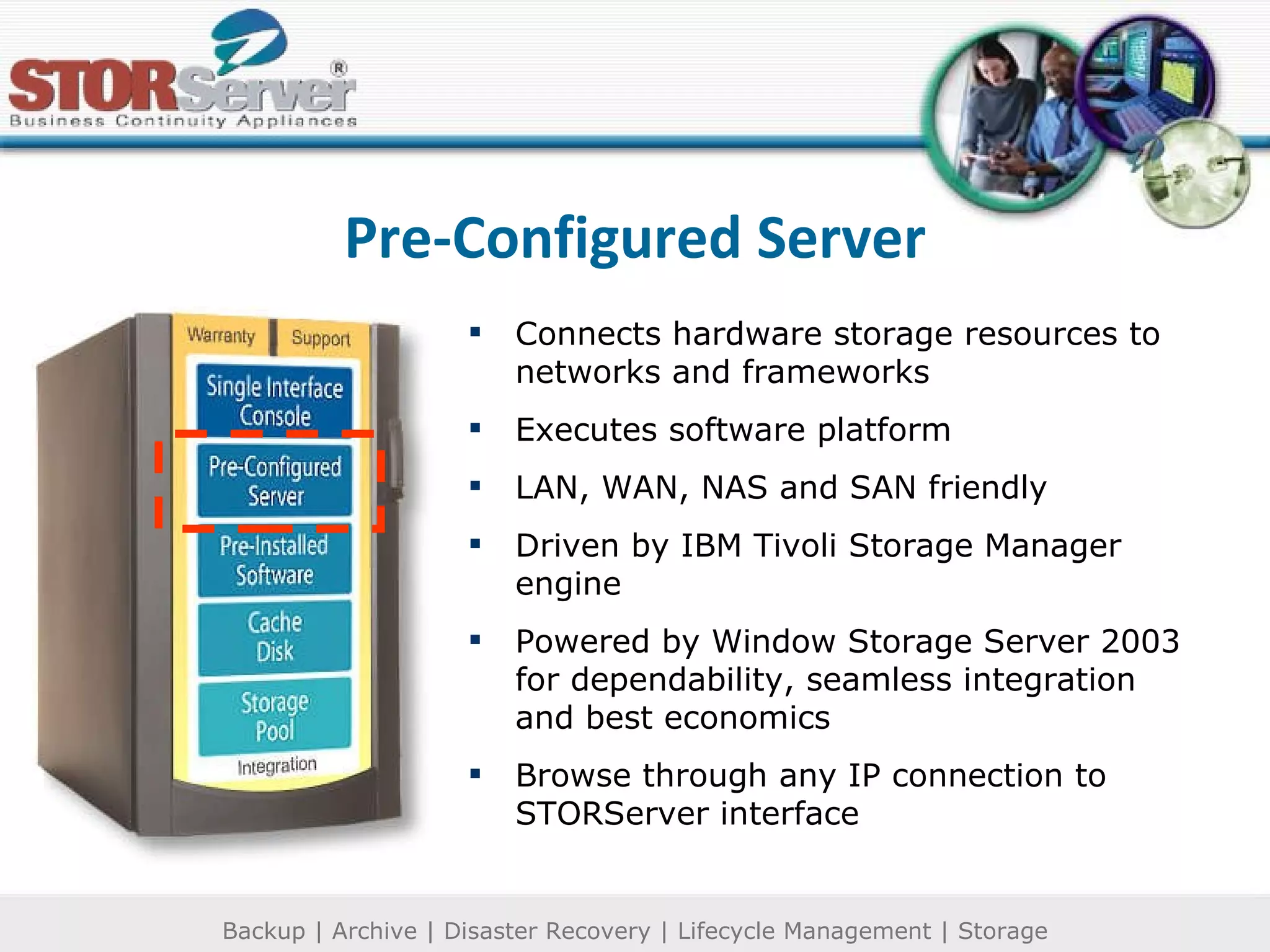 STORServer®
Business Continuity Appliances

Pre-Configured Server

Warranty
Support
Single Interface Console
Pre-Configured Server
Pre-Installed Software
Cache Disk
Storage Pool
Integration

▪ Connects hardware storage resources to networks and frameworks

▪ Executes software platform

▪ LAN, WAN, NAS and SAN friendly

▪ Driven by IBM Tivoli Storage Manager engine

▪ Powered by Window Storage Server 2003 for dependability, seamless integration and best economics

▪ Browse through any IP connection to STORServer interface

Backup | Archive | Disaster Recovery | Lifecycle Management | Storage